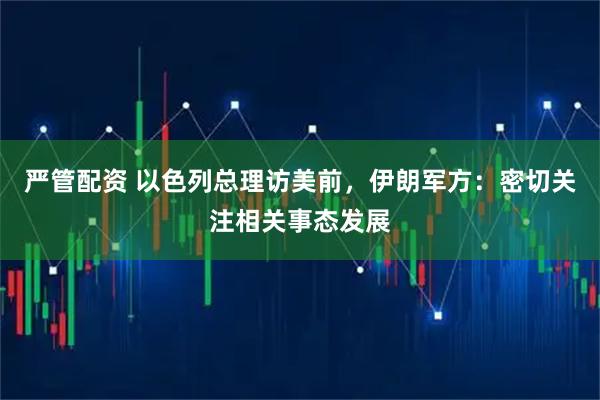 严管配资 以色列总理访美前，伊朗军方：密切关注相关事态发展